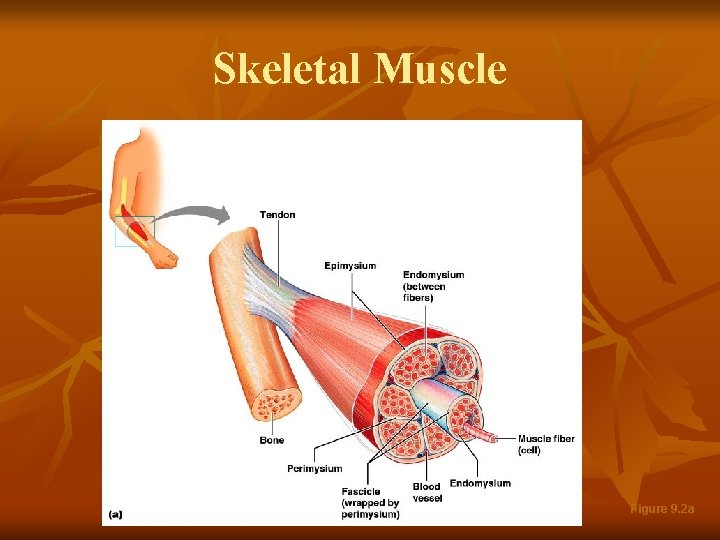 Skeletal Muscle

Tendon

Epimysium

Endomysium (between fibers)

Bone

Perimysium

Fascicle (wrapped by perimysium)

Blood vessel

Endomysium

Muscle fiber (cell)

(a)

Figure 9.2a